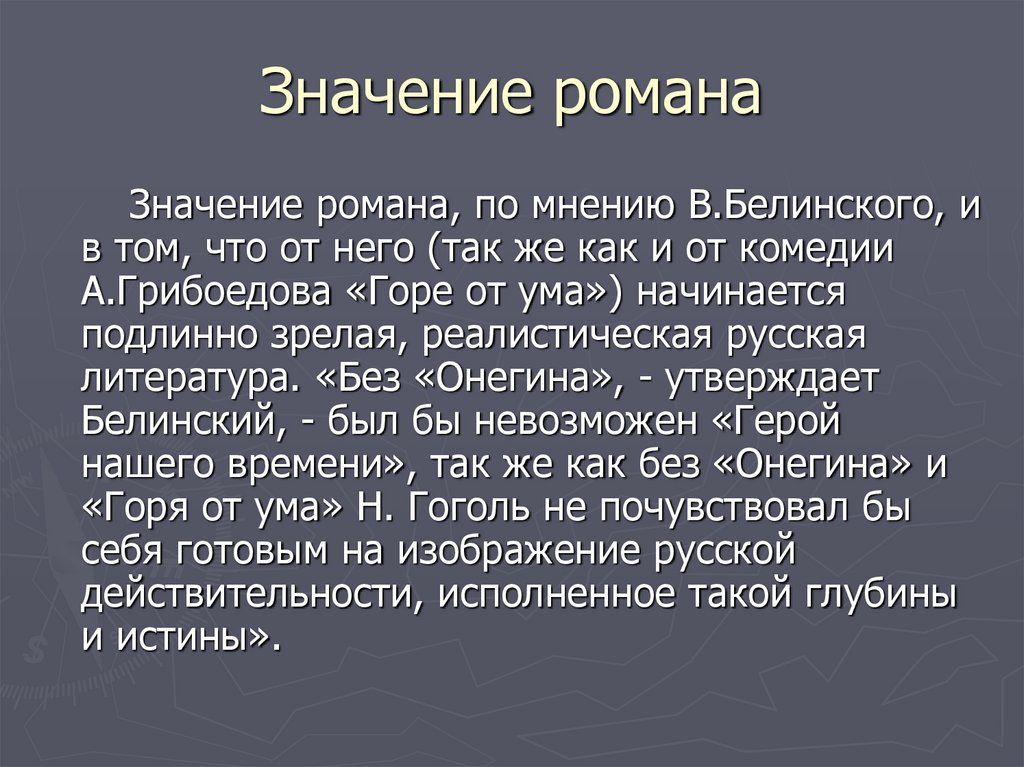 Значение романа

Значение романа, по мнению В.Белинского, и в том, что от него (так же как и от комедии А.Грибоедова «Горе от ума») начинается подлинно зрелая, реалистическая русская литература. «Без «Онегина», - утверждает Белинский, - был бы невозможен «Герой нашего времени», так же как без «Онегина» и «Горя от ума» Н. Гоголь не почувствовал бы себя готовым на изображение русской действительности, исполненное такой глубины и истины».